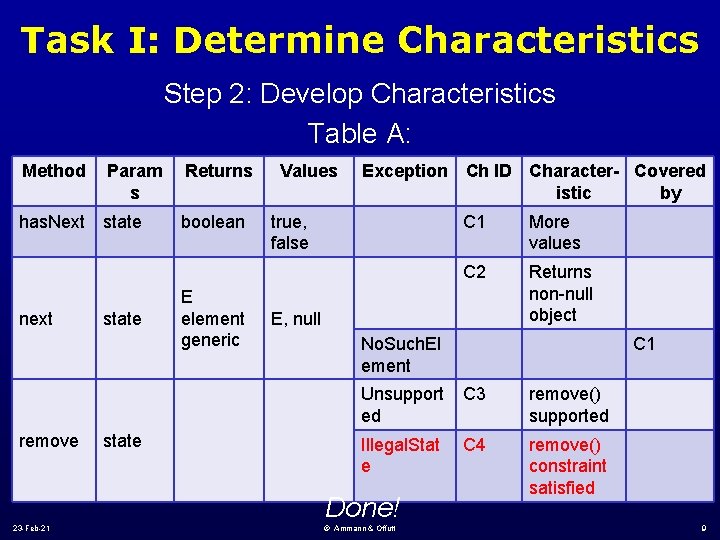 Task I: Determine Characteristics

Step 2: Develop Characteristics

Table A:

| Method | Params | Returns | Values | Exception | Ch ID | Characteristic | Covered by |
|---|---|---|---|---|---|---|---|
| hasNext | state | boolean | true, false | | C1 | More values | |
| next | state | E element generic | E, null | | C2 | Returns non-null object | |
| | | | | NoSuchElement | | | C1 |
| remove | state | | | Unsupported | C3 | remove() supported | |
| | | | | IllegalState | C4 | remove() constraint satisfied | |

Done!

23-Feb-21 © Ammann & Offutt 9